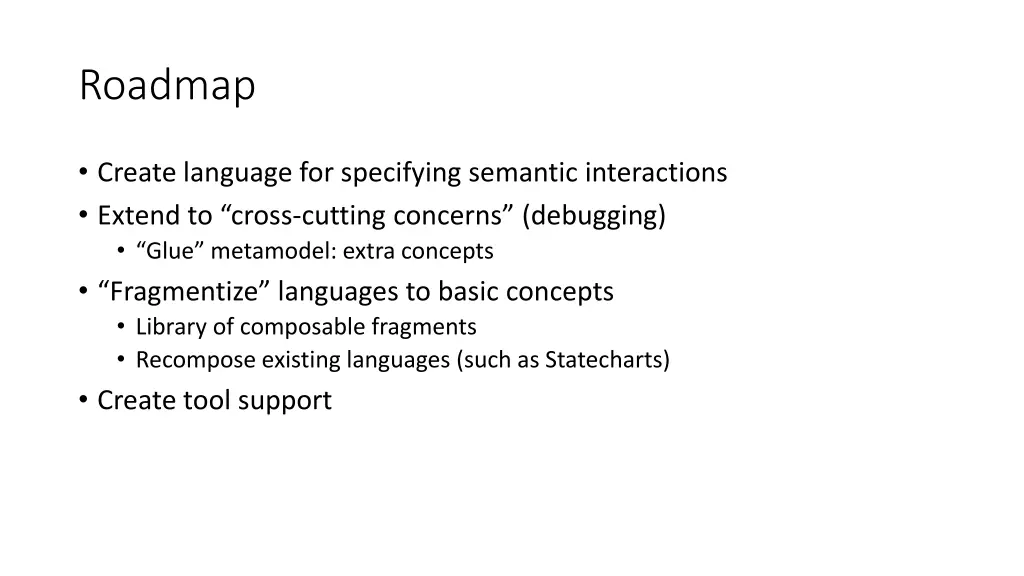 Roadmap

• Create language for specifying semantic interactions
• Extend to “cross-cutting concerns” (debugging)
  • “Glue” metamodel: extra concepts
• “Fragmentize” languages to basic concepts
  • Library of composable fragments
  • Recompose existing languages (such as Statecharts)
• Create tool support